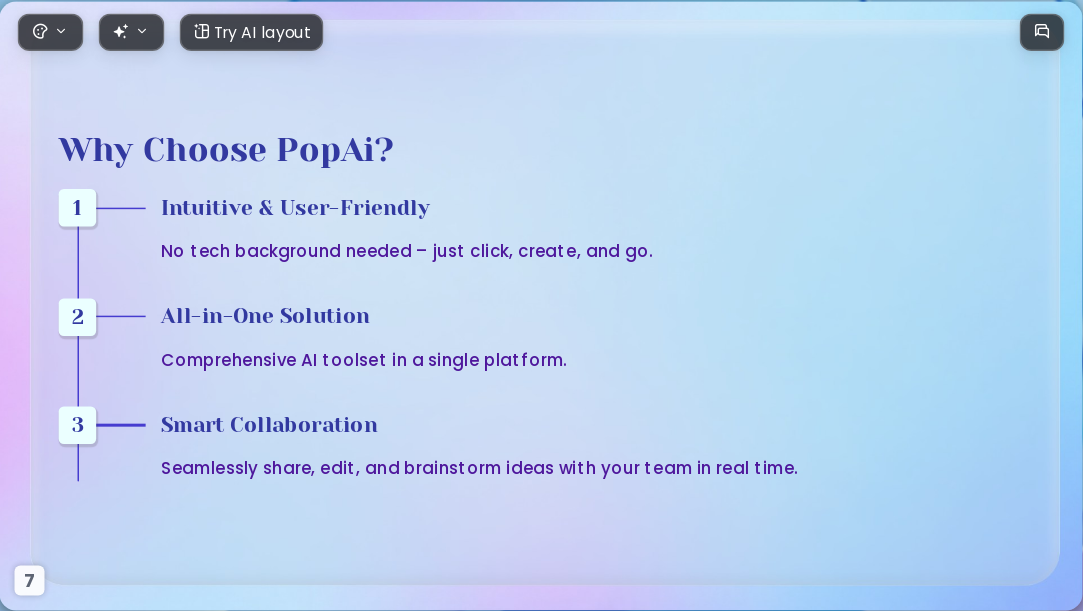 Try AI layout

Why Choose PopAi?

1 Intuitive & User-Friendly

No tech background needed – just click, create, and go.

2 All-in-One Solution

Comprehensive AI toolset in a single platform.

3 Smart Collaboration

Seamlessly share, edit, and brainstorm ideas with your team in real time.

7